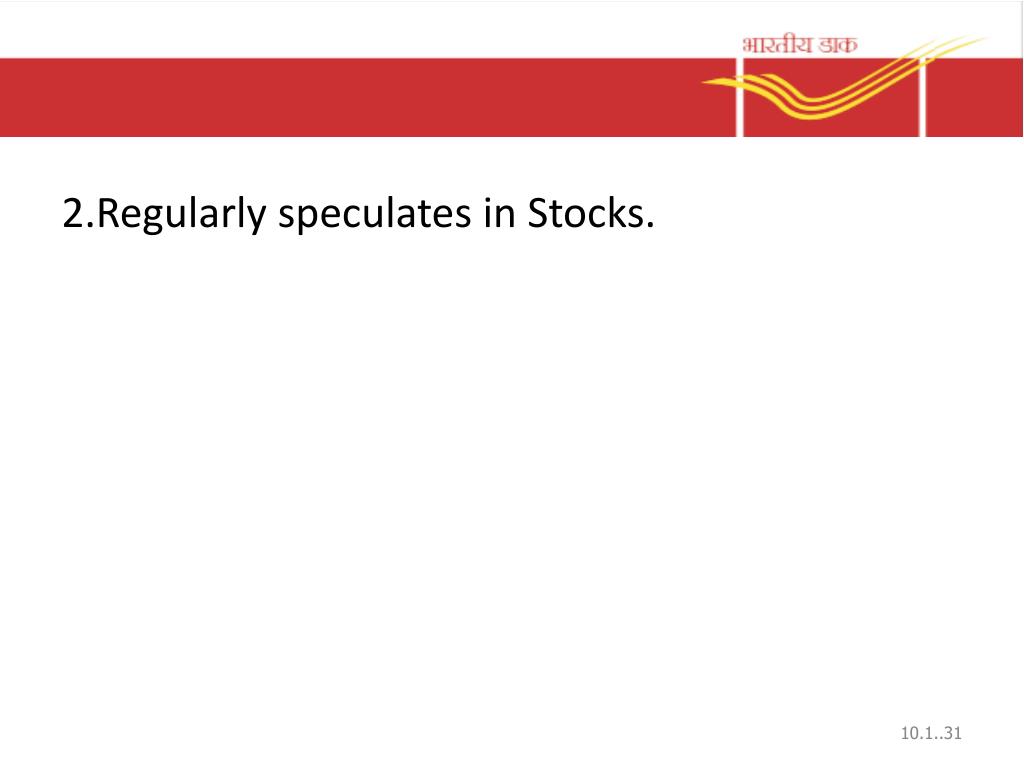 भारतीय डाक

2.Regularly speculates in Stocks.

10.1..31